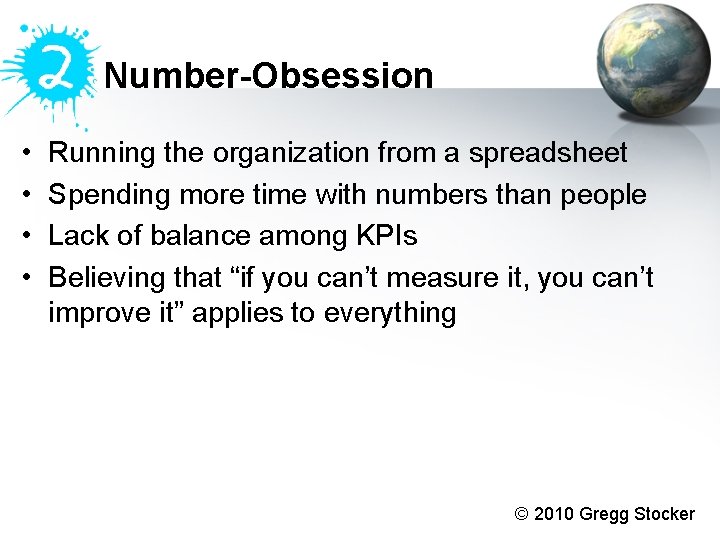 2 Number-Obsession

• Running the organization from a spreadsheet
• Spending more time with numbers than people
• Lack of balance among KPIs
• Believing that “if you can’t measure it, you can’t improve it” applies to everything

© 2010 Gregg Stocker